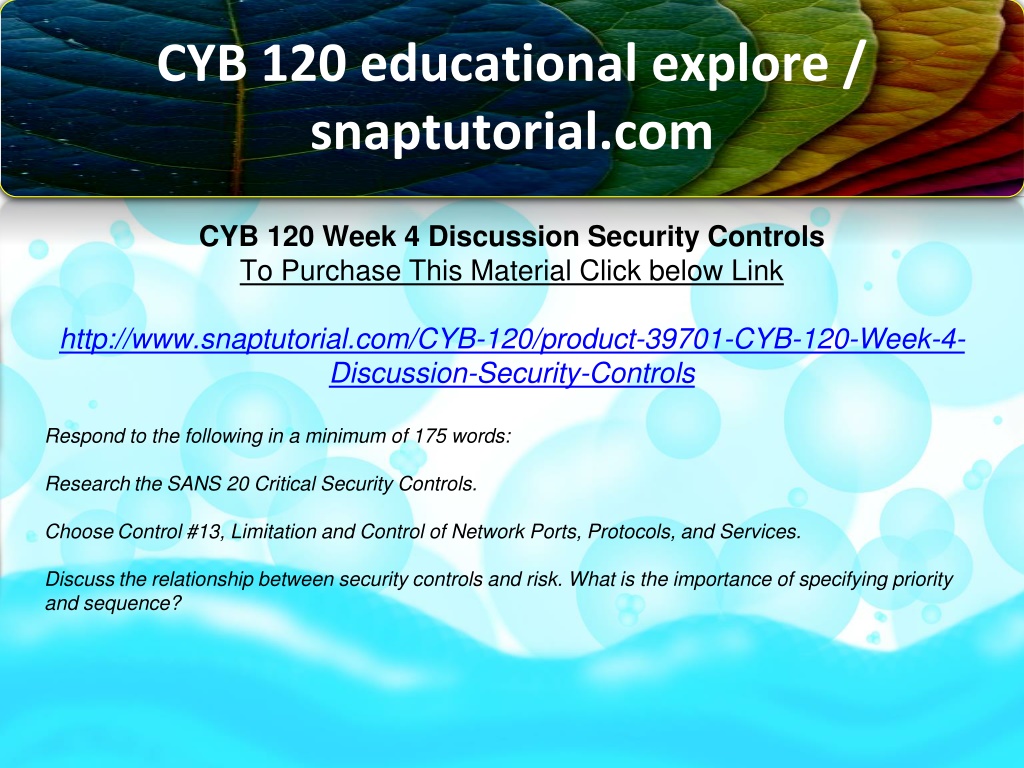 CYB 120 educational explore / snaptutorial.com

CYB 120 Week 4 Discussion Security Controls
To Purchase This Material Click below Link

http://www.snaptutorial.com/CYB-120/product-39701-CYB-120-Week-4-Discussion-Security-Controls

Respond to the following in a minimum of 175 words:

Research the SANS 20 Critical Security Controls.

Choose Control #13, Limitation and Control of Network Ports, Protocols, and Services.

Discuss the relationship between security controls and risk. What is the importance of specifying priority and sequence?